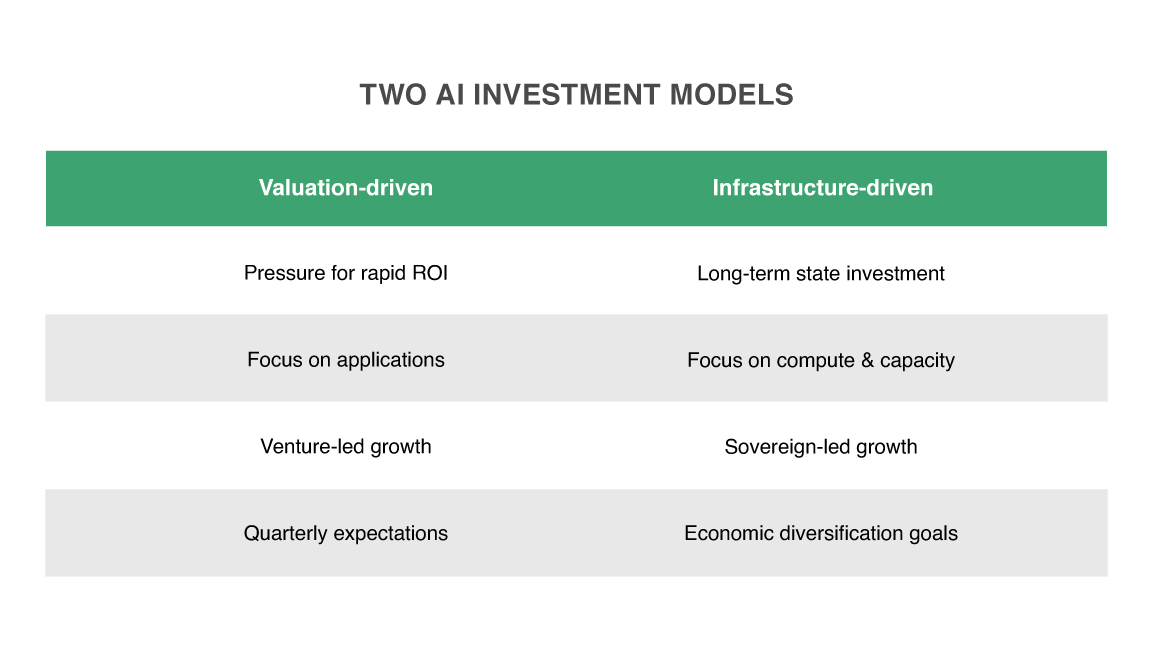 TWO AI INVESTMENT MODELS

| Valuation-driven | Infrastructure-driven |
|---|---|
| Pressure for rapid ROI | Long-term state investment |
| Focus on applications | Focus on compute & capacity |
| Venture-led growth | Sovereign-led growth |
| Quarterly expectations | Economic diversification goals |